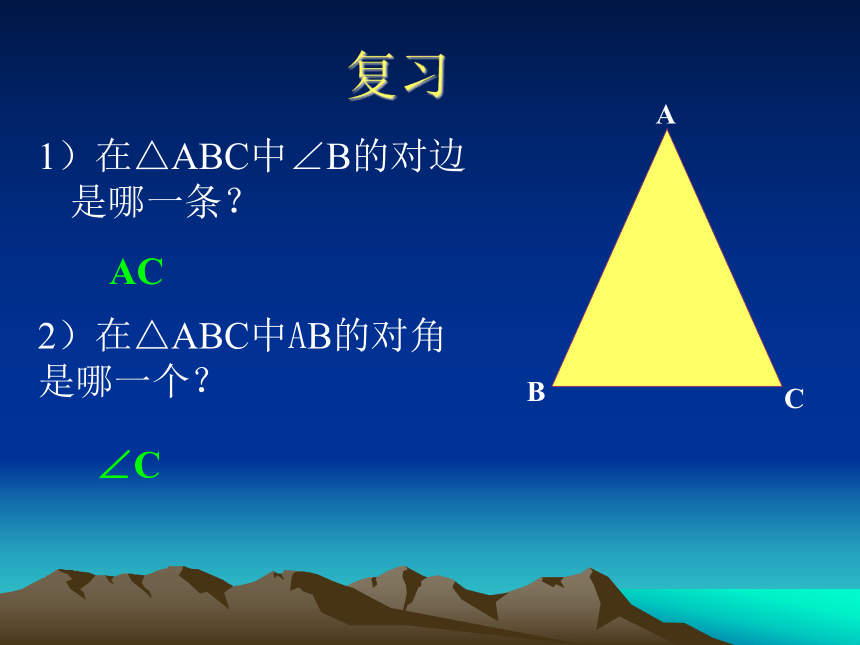 复习

1）在△ABC中∠B的对边是哪一条？

AC

2）在△ABC中AB的对角是哪一个？

∠C

A

B

C